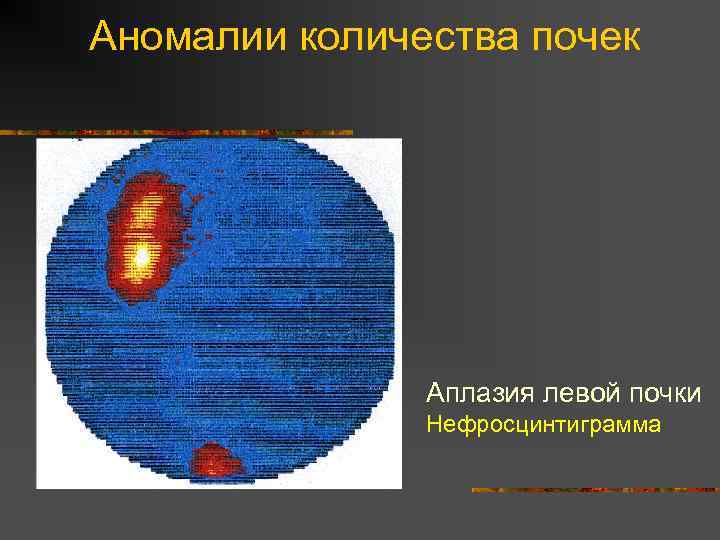 Аномалии количества почек

Аплазия левой почки
Нефросцинтиграмма